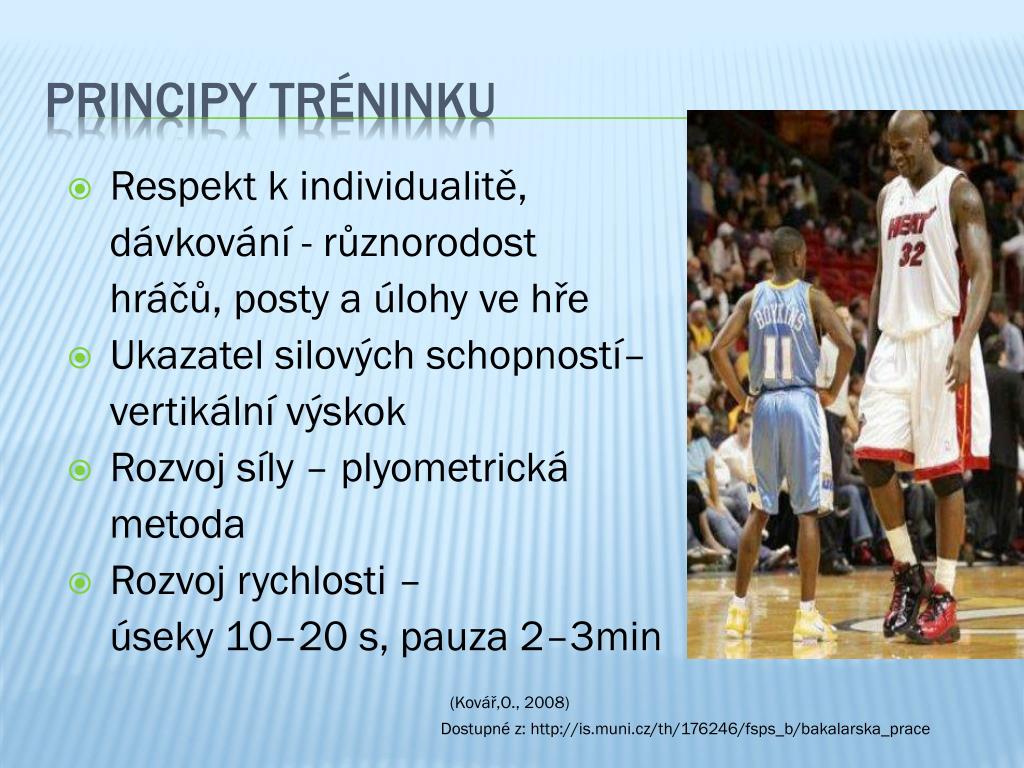 PRINCIPY TRÉNINKU

Respekt k individualitě, dávkování - různorodost hráčů, posty a úlohy ve hře

Ukazatel silových schopností– vertikální výskok

Rozvoj síly – plyometrická metoda

Rozvoj rychlosti – úseky 10–20 s, pauza 2–3min

HEAT 32

BOYKINS 11

(Kovář,O., 2008)

Dostupné z: http://is.muni.cz/th/176246/fsps_b/bakalarska_prace